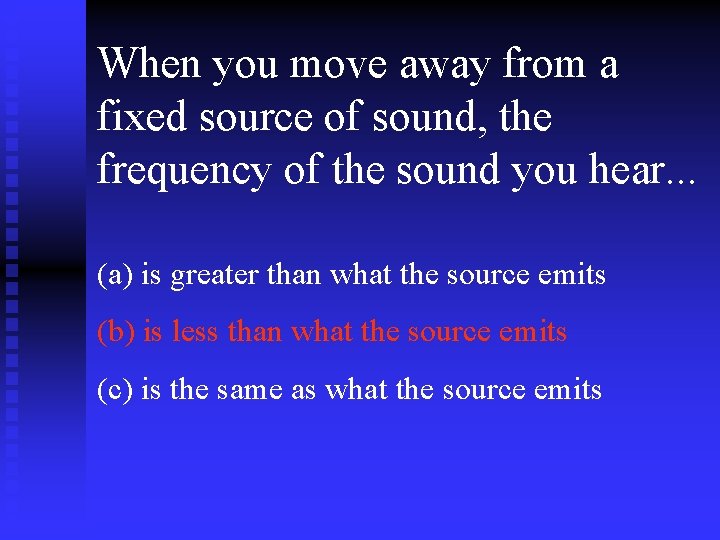 When you move away from a fixed source of sound, the frequency of the sound you hear...

(a) is greater than what the source emits

(b) is less than what the source emits

(c) is the same as what the source emits